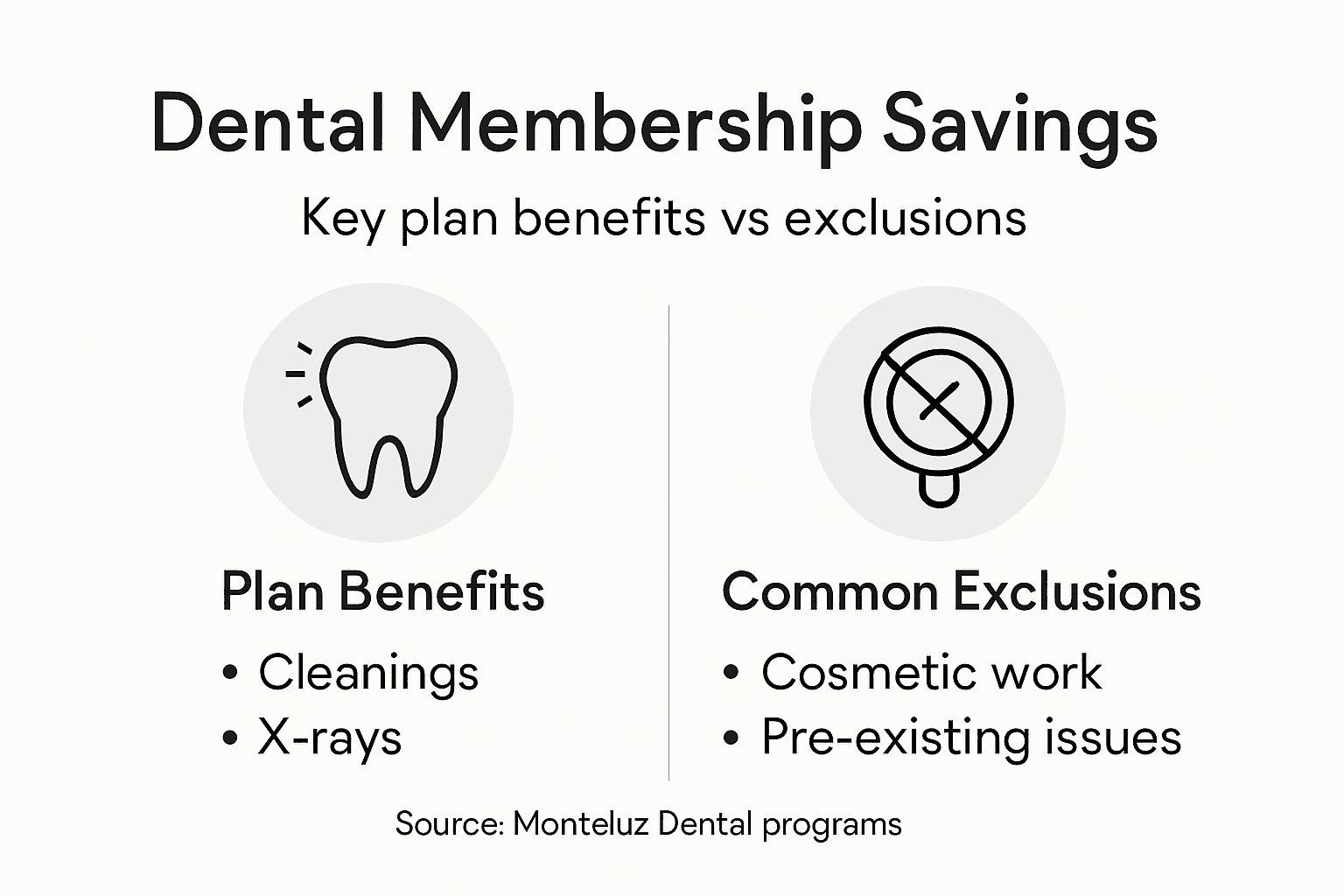 Dental Membership Savings

Key plan benefits vs exclusions

Plan Benefits

• Cleanings
• X-rays

Common Exclusions

• Cosmetic work
• Pre-existing issues

Source: Monteluz Dental programs